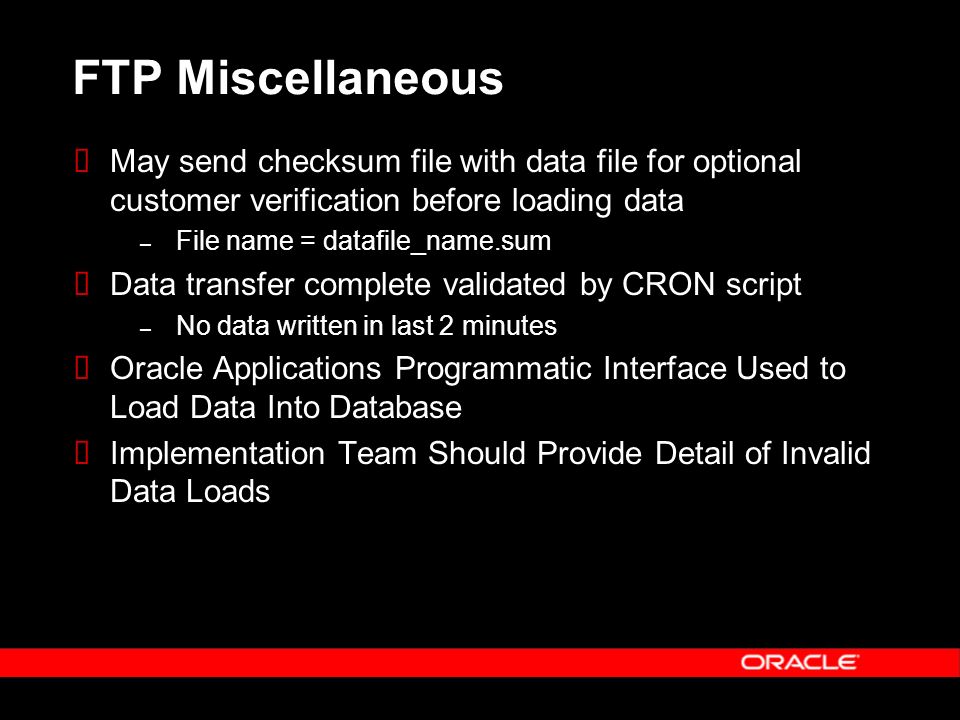 FTP Miscellaneous

May send checksum file with data file for optional customer verification before loading data

– File name = datafile_name.sum

Data transfer complete validated by CRON script

– No data written in last 2 minutes

Oracle Applications Programmatic Interface Used to Load Data Into Database

Implementation Team Should Provide Detail of Invalid Data Loads

ORACLE